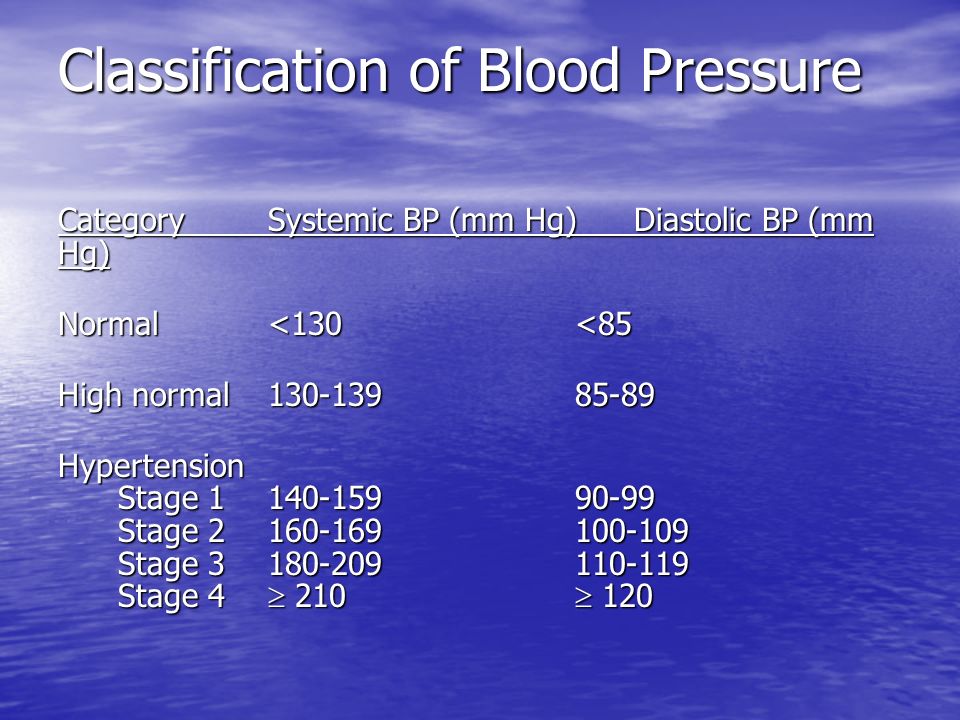 Classification of Blood Pressure

| Category | Systemic BP (mm Hg) | Diastolic BP (mm Hg) |
|---|---|---|
| Normal | <130 | <85 |
| High normal | 130-139 | 85-89 |
| Hypertension | | |
| Stage 1 | 140-159 | 90-99 |
| Stage 2 | 160-169 | 100-109 |
| Stage 3 | 180-209 | 110-119 |
| Stage 4 | $\geq$ 210 | $\geq$ 120 |